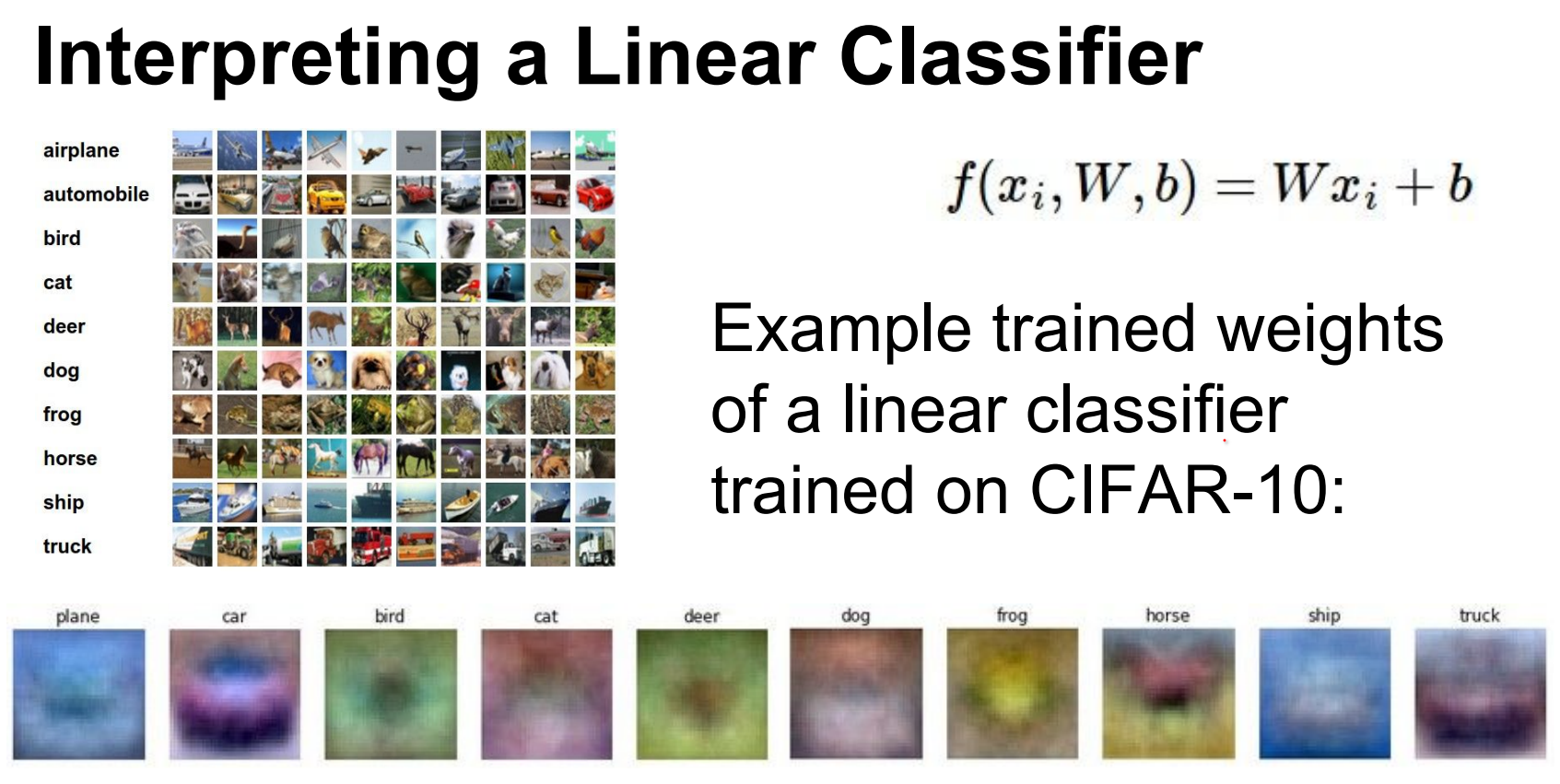 Interpreting a Linear Classifier

airplane
automobile
bird
cat
deer
dog
frog
horse
ship
truck

$f(x_i, W, b) = Wx_i + b$

Example trained weights of a linear classifier trained on CIFAR-10:

plane car bird cat deer dog frog horse ship truck